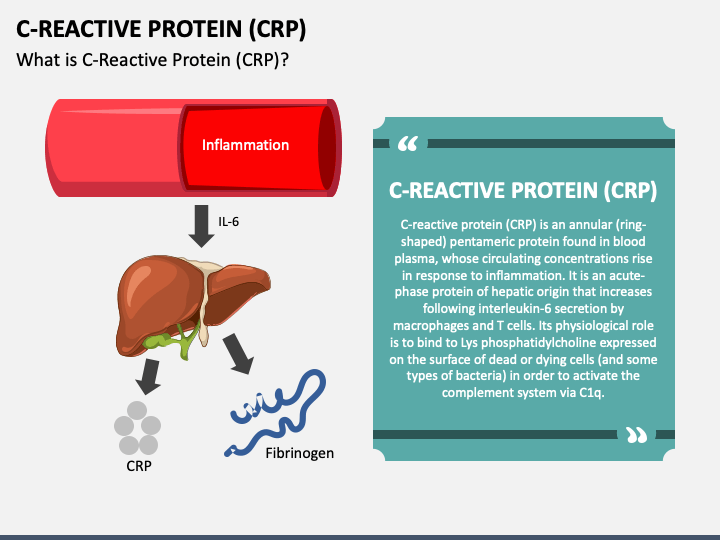 C-REACTIVE PROTEIN (CRP)
What is C-Reactive Protein (CRP)?

Inflammation

IL-6

CRP

Fibrinogen

“

C-REACTIVE PROTEIN (CRP)

C-reactive protein (CRP) is an annular (ring-shaped) pentameric protein found in blood plasma, whose circulating concentrations rise in response to inflammation. It is an acute-phase protein of hepatic origin that increases following interleukin-6 secretion by macrophages and T cells. Its physiological role is to bind to Lys phosphatidylcholine expressed on the surface of dead or dying cells (and some types of bacteria) in order to activate the complement system via C1q.

”